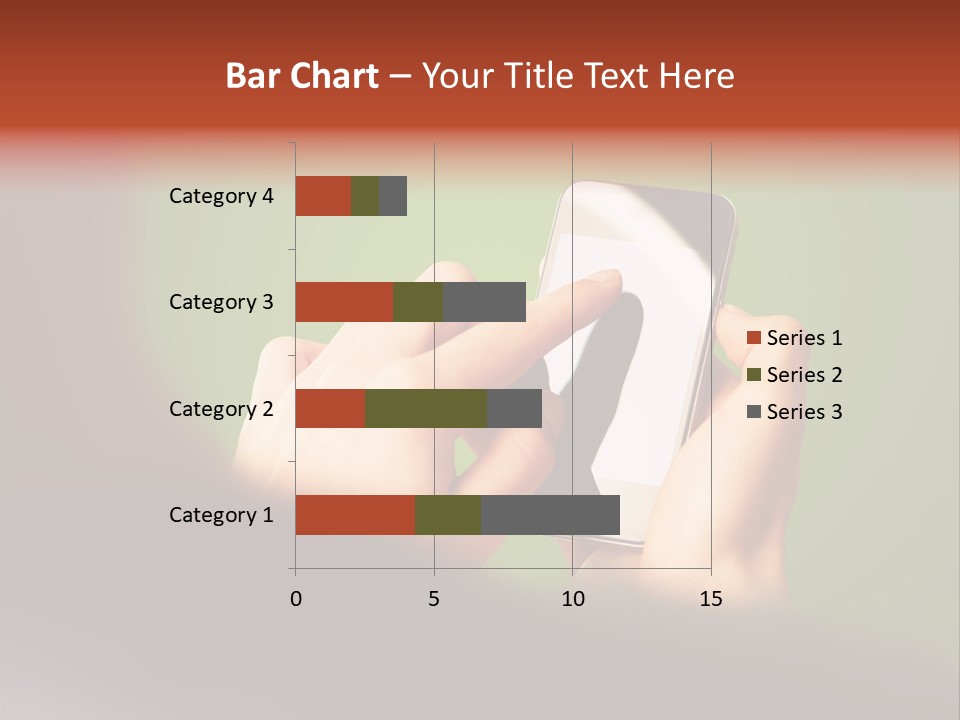 Bar Chart – Your Title Text Here

Category 4
Category 3
Category 2
Category 1

0
5
10
15

Series 1
Series 2
Series 3